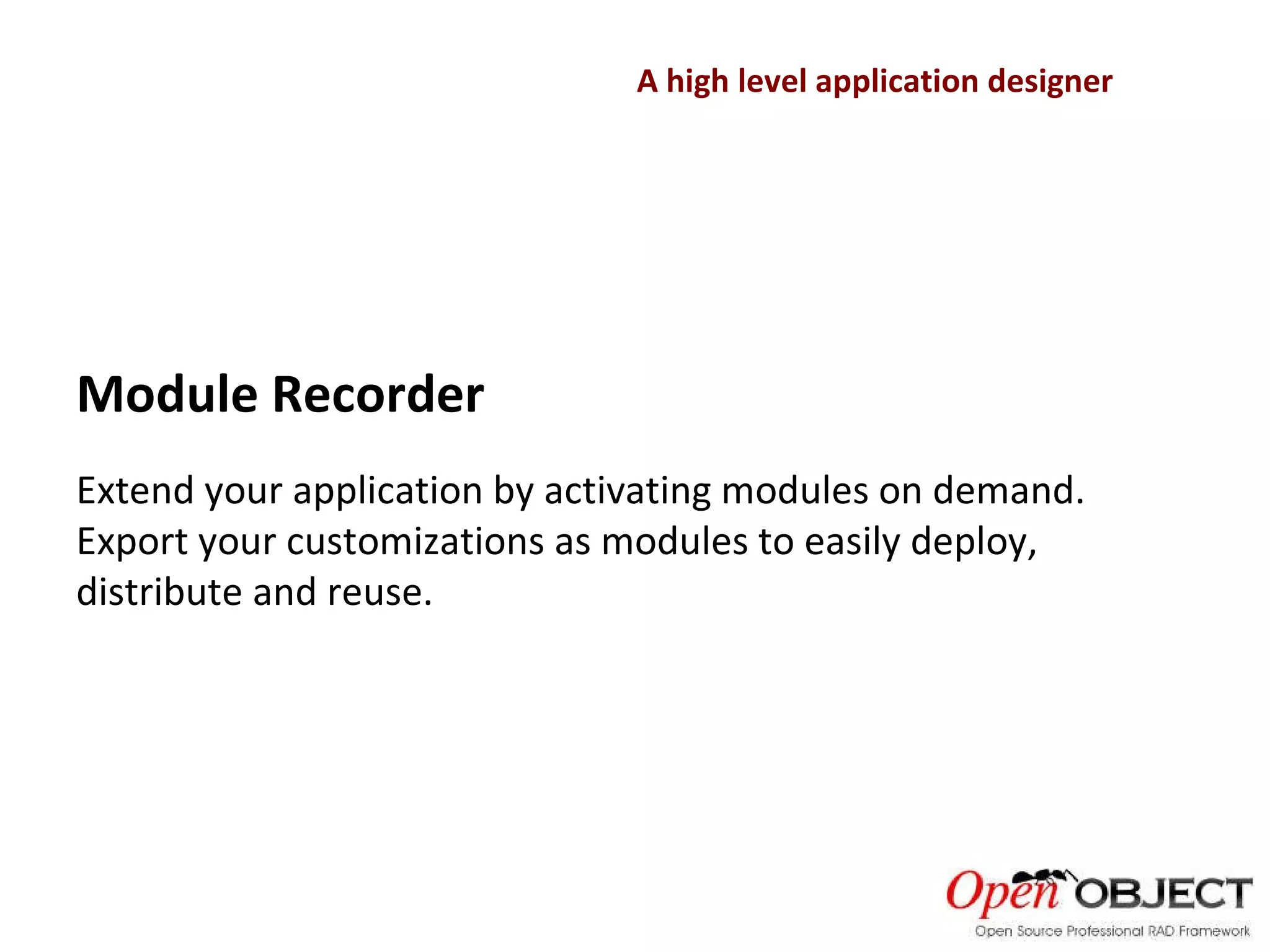 A high level application designer

Module Recorder

Extend your application by activating modules on demand. Export your customizations as modules to easily deploy, distribute and reuse.

Open OBJECT
Open Source Professional RAD Framework